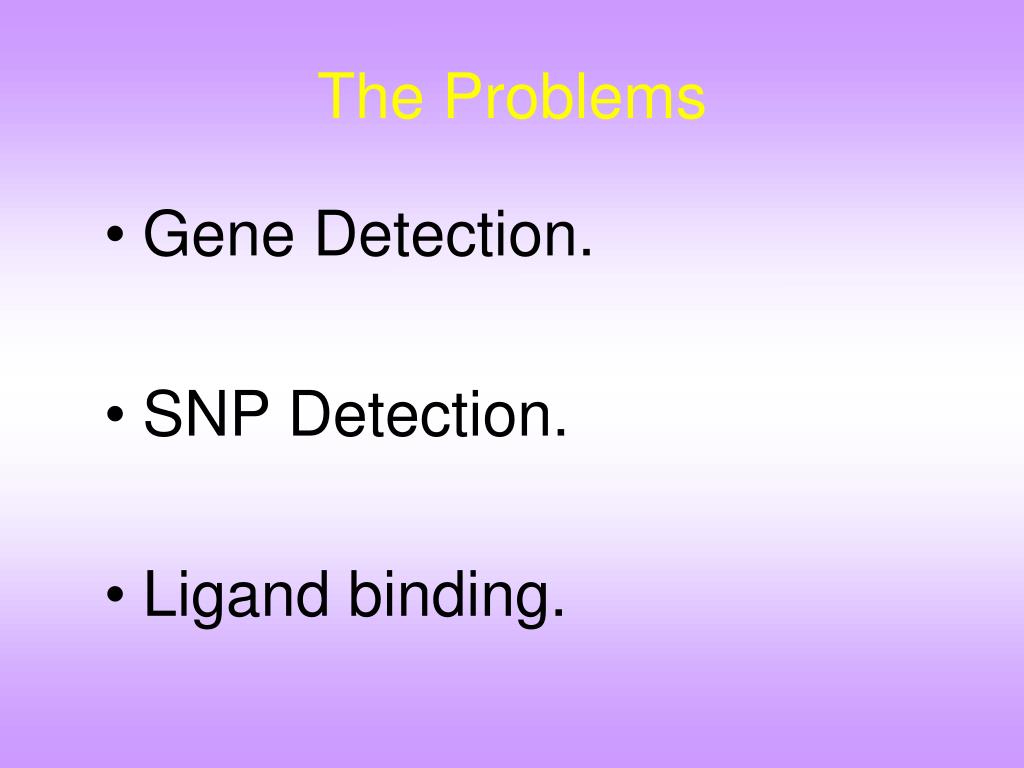 The Problems

• Gene Detection.

• SNP Detection.

• Ligand binding.